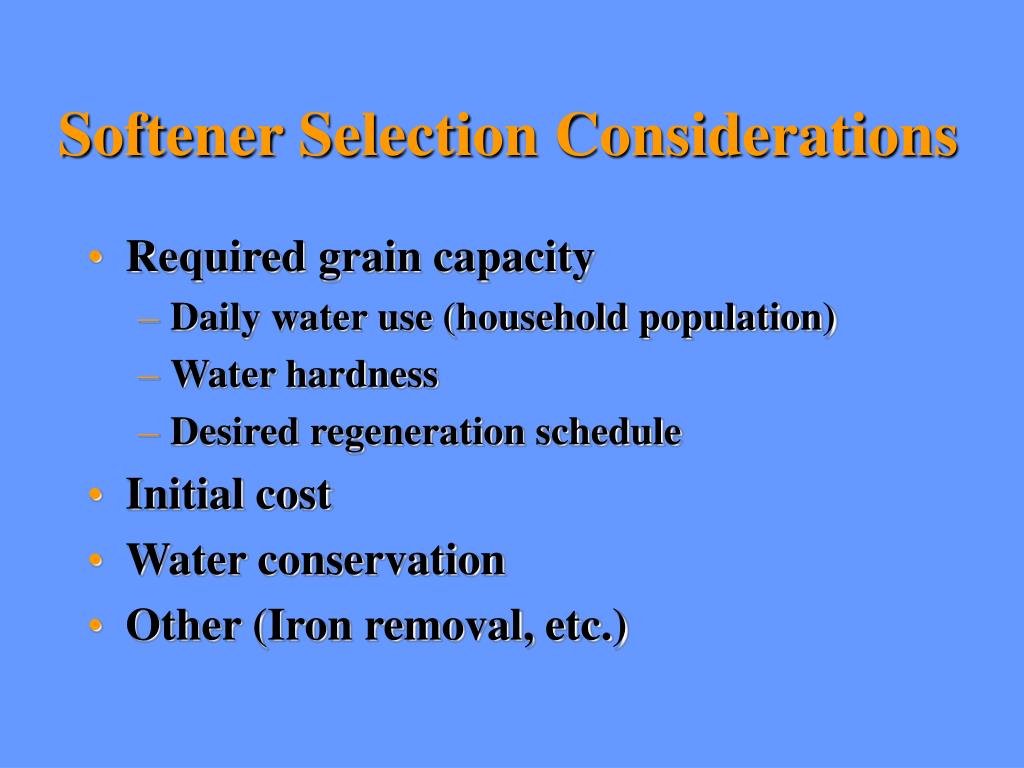 Softener Selection Considerations

• Required grain capacity
  – Daily water use (household population)
  – Water hardness
  – Desired regeneration schedule
• Initial cost
• Water conservation
• Other (Iron removal, etc.)